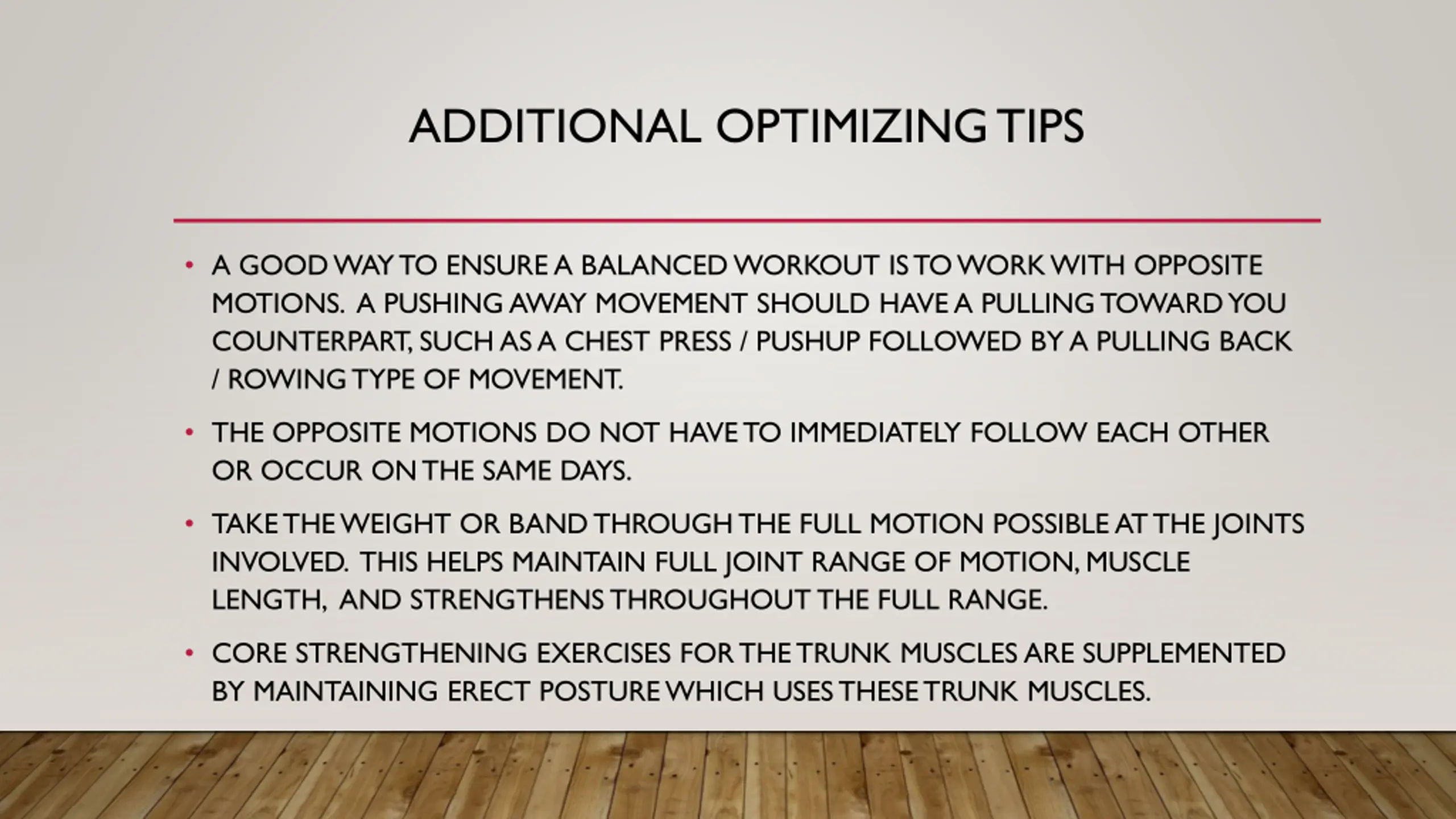 ADDITIONAL OPTIMIZING TIPS

• A GOOD WAY TO ENSURE A BALANCED WORKOUT IS TO WORK WITH OPPOSITE MOTIONS. A PUSHING AWAY MOVEMENT SHOULD HAVE A PULLING TOWARD YOU COUNTERPART, SUCH AS A CHEST PRESS / PUSHUP FOLLOWED BY A PULLING BACK / ROWING TYPE OF MOVEMENT.

• THE OPPOSITE MOTIONS DO NOT HAVE TO IMMEDIATELY FOLLOW EACH OTHER OR OCCUR ON THE SAME DAYS.

• TAKE THE WEIGHT OR BAND THROUGH THE FULL MOTION POSSIBLE AT THE JOINTS INVOLVED. THIS HELPS MAINTAIN FULL JOINT RANGE OF MOTION, MUSCLE LENGTH, AND STRENGTHENS THROUGHOUT THE FULL RANGE.

• CORE STRENGTHENING EXERCISES FOR THE TRUNK MUSCLES ARE SUPPLEMENTED BY MAINTAINING ERECT POSTURE WHICH USES THESE TRUNK MUSCLES.